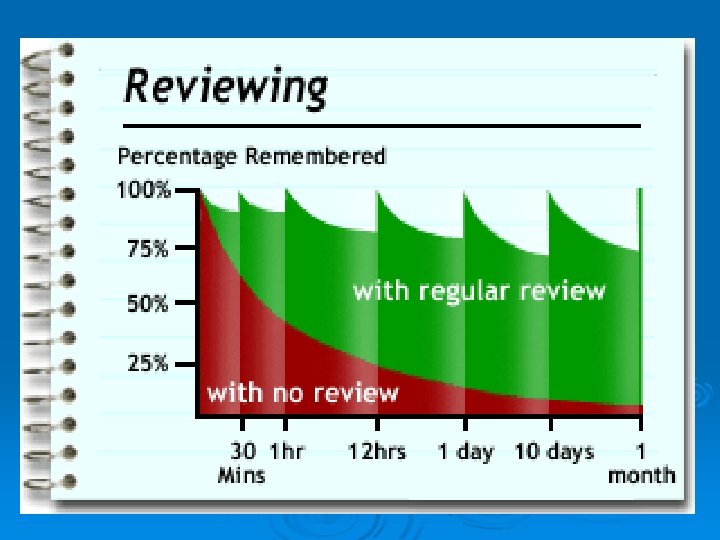 Reviewing

Percentage Remembered

100%
75%
50%
25%

with regular review

with no review

30 Mins
1hr
12hrs
1 day
10 days
1 month